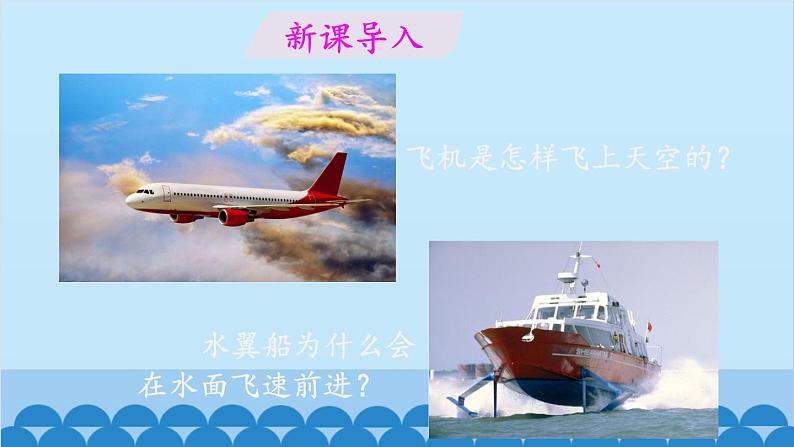 新课导入

飞机是怎样飞上天空的?

水翼船为什么会在水面飞速前进?